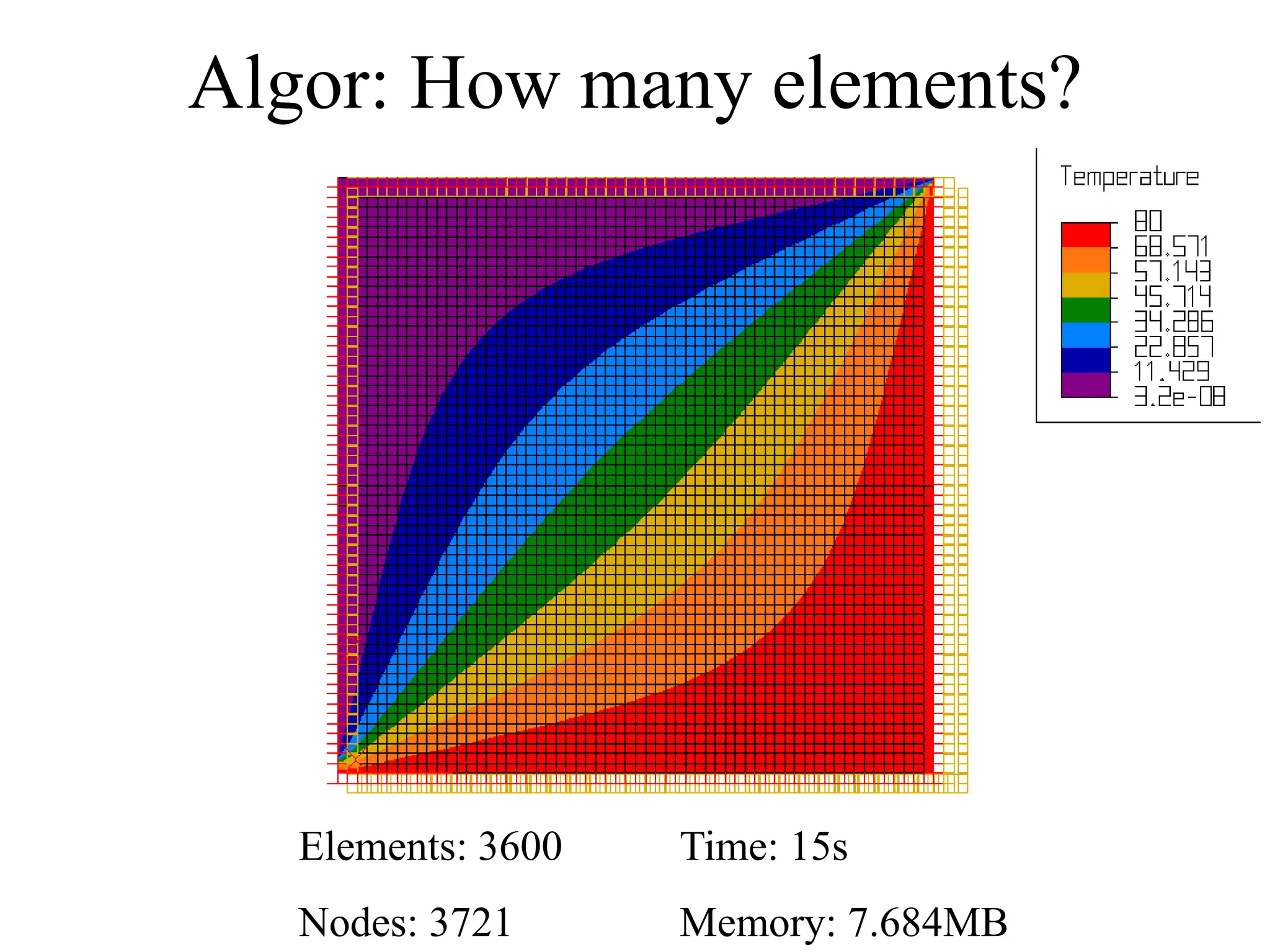 Algor: How many elements?

Temperature

80
68.571
57.143
45.714
34.286
22.857
11.429
3.2e-08

Elements: 3600

Time: 15s

Nodes: 3721

Memory: 7.684MB